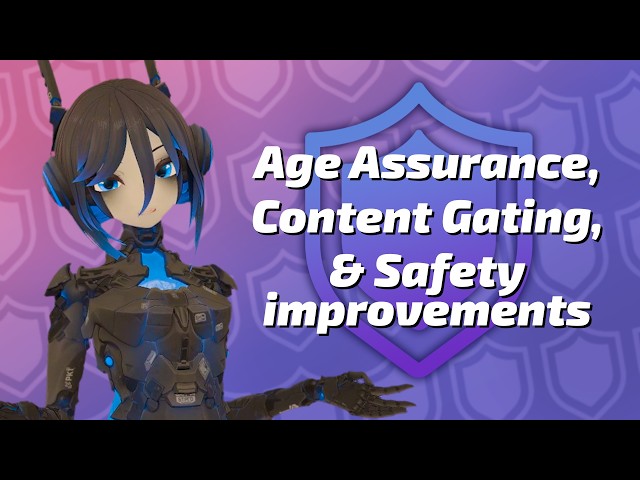 Age Assurance, Content Gating, & Safety improvements